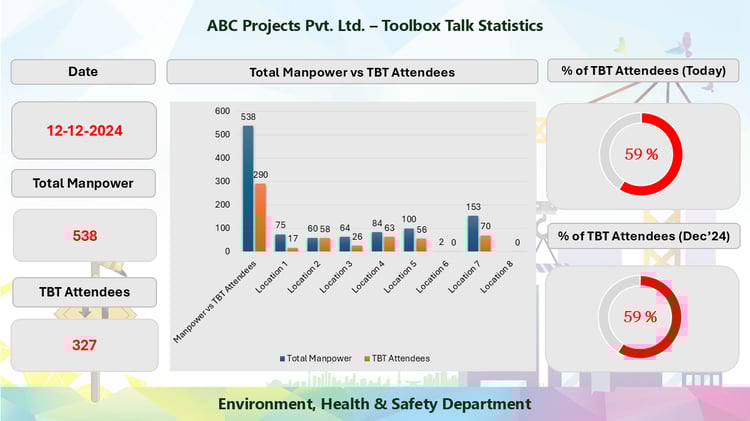 ABC Projects Pvt. Ltd. – Toolbox Talk Statistics

Date

12-12-2024

Total Manpower

538

TBT Attendees

327

Total Manpower vs TBT Attendees

600
500
400
300
200
100
0

538
290
75
17
60
58
64
26
84
63
100
56
2
0
153
70
0

Manpower vs TBT Attendees
Location 1
Location 2
Location 3
Location 4
Location 5
Location 6
Location 7
Location 8

Total Manpower
TBT Attendees

% of TBT Attendees (Today)

59 %

% of TBT Attendees (Dec'24)

59 %

Environment, Health & Safety Department